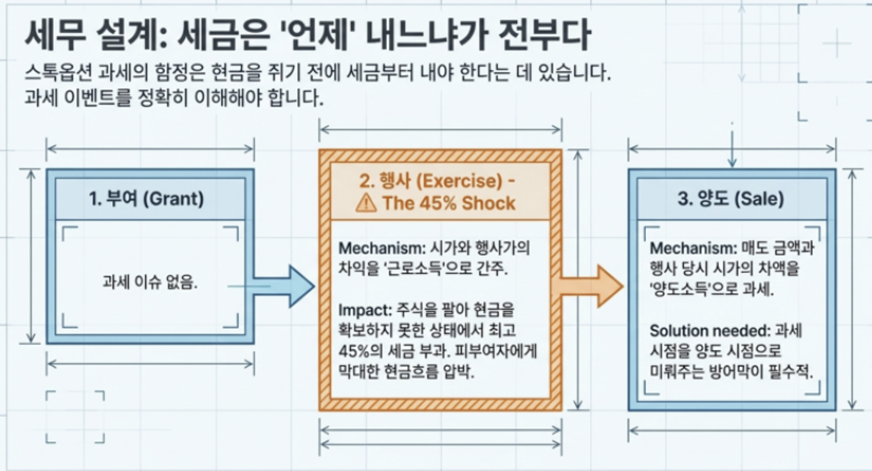 세무 설계: 세금은 '언제' 내느냐가 전부다

스톡옵션 과세의 함정은 현금을 쥐기 전에 세금부터 내야 한다는 데 있습니다. 과세 이벤트를 정확히 이해해야 합니다.

1. 부여 (Grant)

과세 이슈 없음.

2. 행사 (Exercise) - ⚠ The 45% Shock

Mechanism: 시가와 행사가의 차익을 '근로소득'으로 간주.

Impact: 주식을 팔아 현금을 확보하지 못한 상태에서 최고 45%의 세금 부과. 피부여자에게 막대한 현금흐름 압박.

3. 양도 (Sale)

Mechanism: 매도 금액과 행사 당시 시가의 차액을 '양도소득'으로 과세.

Solution needed: 과세 시점을 양도 시점으로 미뤄주는 방어막이 필수적.